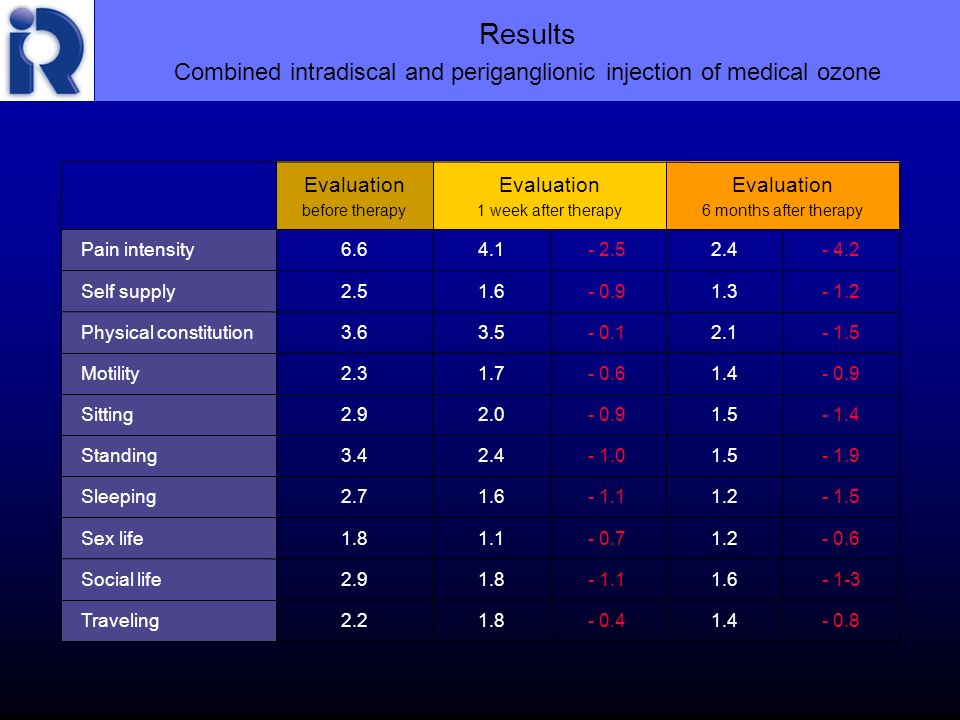 iR

Results

Combined intradiscal and periganglionic injection of medical ozone

| | Evaluation before therapy | Evaluation 1 week after therapy | | Evaluation 6 months after therapy | |
|---|---|---|---|---|---|
| Pain intensity | 6.6 | 4.1 | - 2.5 | 2.4 | - 4.2 |
| Self supply | 2.5 | 1.6 | - 0.9 | 1.3 | - 1.2 |
| Physical constitution | 3.6 | 3.5 | - 0.1 | 2.1 | - 1.5 |
| Motility | 2.3 | 1.7 | - 0.6 | 1.4 | - 0.9 |
| Sitting | 2.9 | 2.0 | - 0.9 | 1.5 | - 1.4 |
| Standing | 3.4 | 2.4 | - 1.0 | 1.5 | - 1.9 |
| Sleeping | 2.7 | 1.6 | - 1.1 | 1.2 | - 1.5 |
| Sex life | 1.8 | 1.1 | - 0.7 | 1.2 | - 0.6 |
| Social life | 2.9 | 1.8 | - 1.1 | 1.6 | - 1-3 |
| Traveling | 2.2 | 1.8 | - 0.4 | 1.4 | - 0.8 |